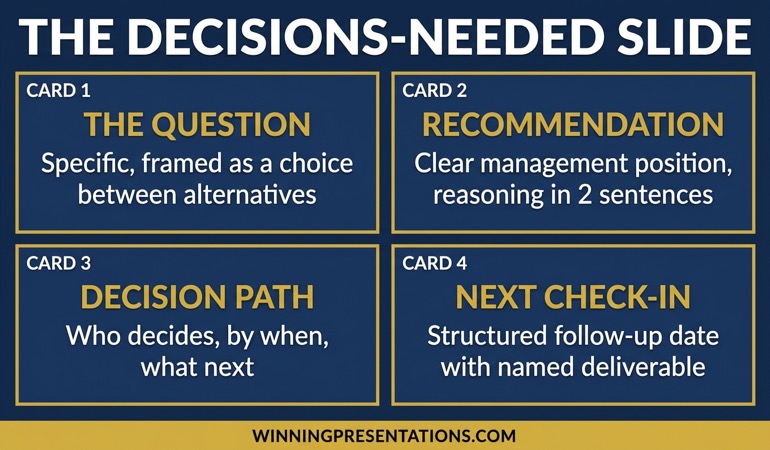 THE DECISIONS-NEEDED SLIDE

CARD 1
THE QUESTION
Specific, framed as a choice between alternatives

CARD 2
RECOMMENDATION
Clear management position, reasoning in 2 sentences

CARD 3
DECISION PATH
Who decides, by when, what next

CARD 4
NEXT CHECK-IN
Structured follow-up date with named deliverable

WINNINGPRESENTATIONS.COM